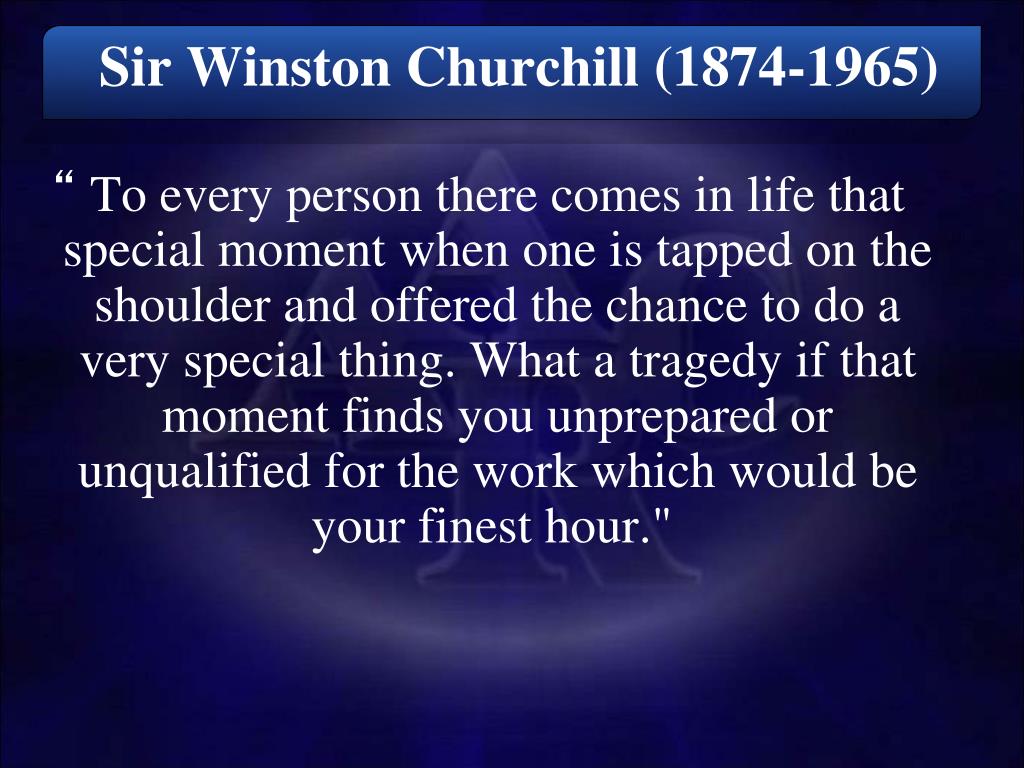 Sir Winston Churchill (1874-1965)

“ To every person there comes in life that special moment when one is tapped on the shoulder and offered the chance to do a very special thing. What a tragedy if that moment finds you unprepared or unqualified for the work which would be your finest hour."